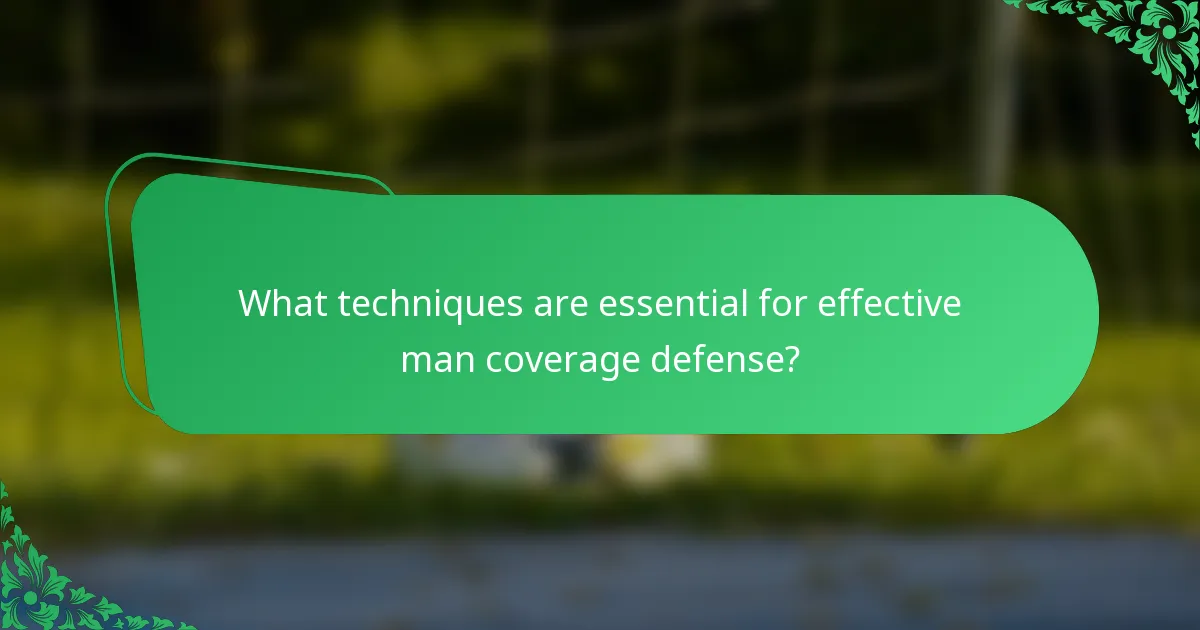 What techniques are essential for effective man coverage defense?